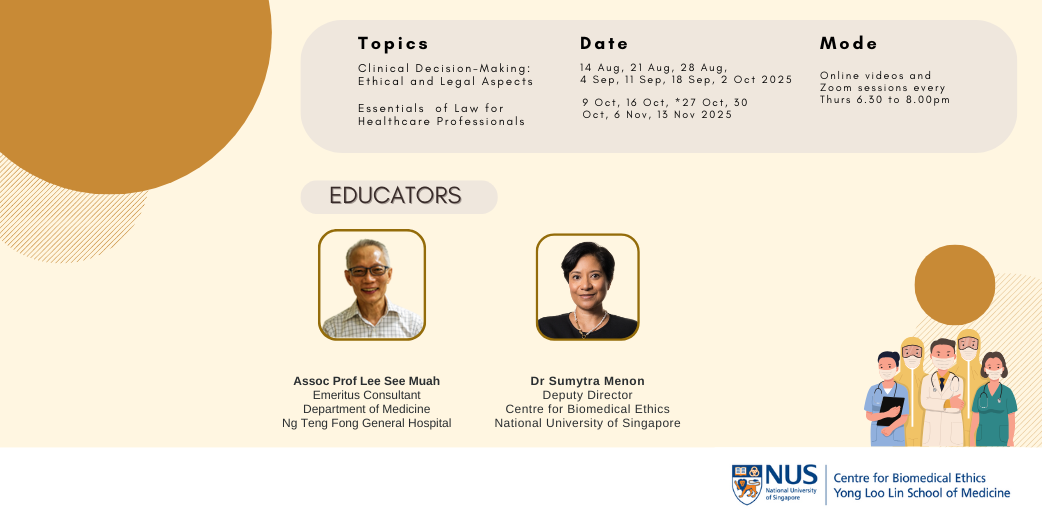 Topics

Clinical Decision-Making: Ethical and Legal Aspects

Essentials of Law for Healthcare Professionals

Date

14 Aug, 21 Aug, 28 Aug, 4 Sep, 11 Sep, 18 Sep, 2 Oct 2025

9 Oct, 16 Oct, *27 Oct, 30 Oct, 6 Nov, 13 Nov 2025

Mode

Online videos and Zoom sessions every Thurs 6.30 to 8.00pm

EDUCATORS

Assoc Prof Lee See Muah
Emeritus Consultant
Department of Medicine
Ng Teng Fong General Hospital

Dr Sumytra Menon
Deputy Director
Centre for Biomedical Ethics
National University of Singapore

NUS National University of Singapore

Centre for Biomedical Ethics
Yong Loo Lin School of Medicine